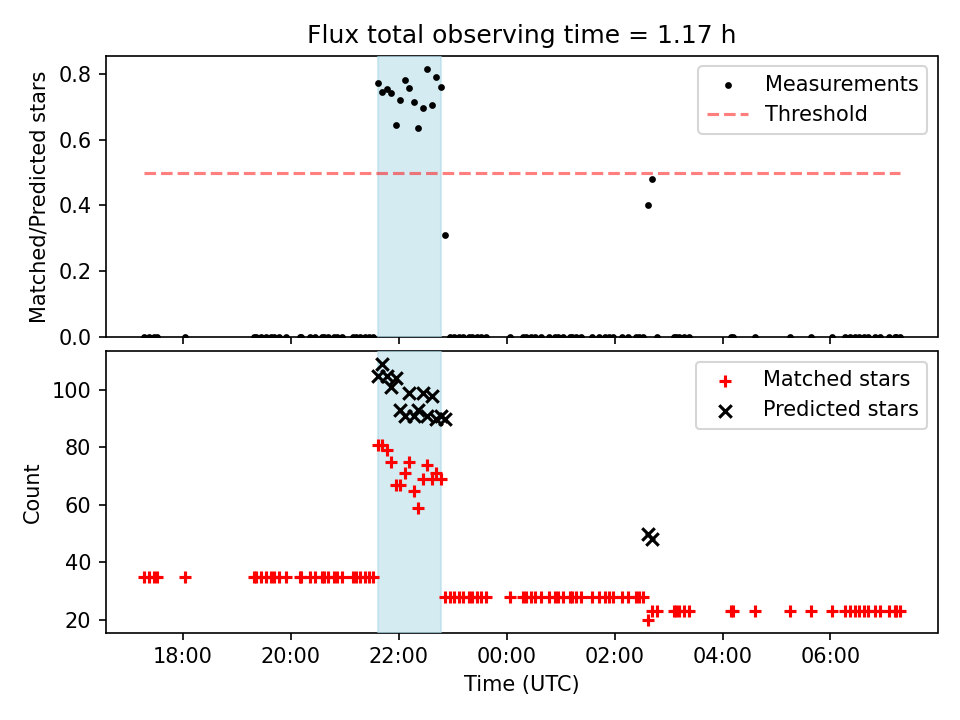 Flux total observing time = 1.17 h

Matched/Predicted stars

0.8
0.6
0.4
0.2
0.0

Measurements
Threshold

Count

100
80
60
40
20

Matched stars
Predicted stars

18:00
20:00
22:00
00:00
02:00
04:00
06:00

Time (UTC)